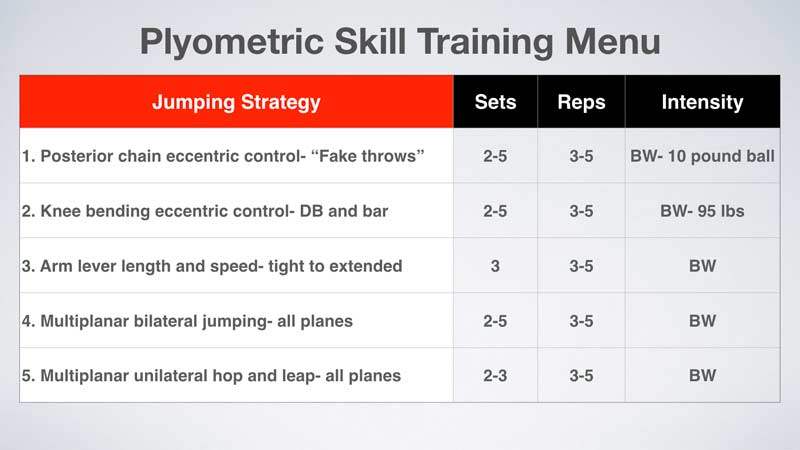 Plyometric Skill Training Menu

| Jumping Strategy | Sets | Reps | Intensity |
|---|---|---|---|
| 1. Posterior chain eccentric control- “Fake throws” | 2-5 | 3-5 | BW- 10 pound ball |
| 2. Knee bending eccentric control- DB and bar | 2-5 | 3-5 | BW- 95 lbs |
| 3. Arm lever length and speed- tight to extended | 3 | 3-5 | BW |
| 4. Multiplanar bilateral jumping- all planes | 2-5 | 3-5 | BW |
| 5. Multiplanar unilateral hop and leap- all planes | 2-3 | 3-5 | BW |